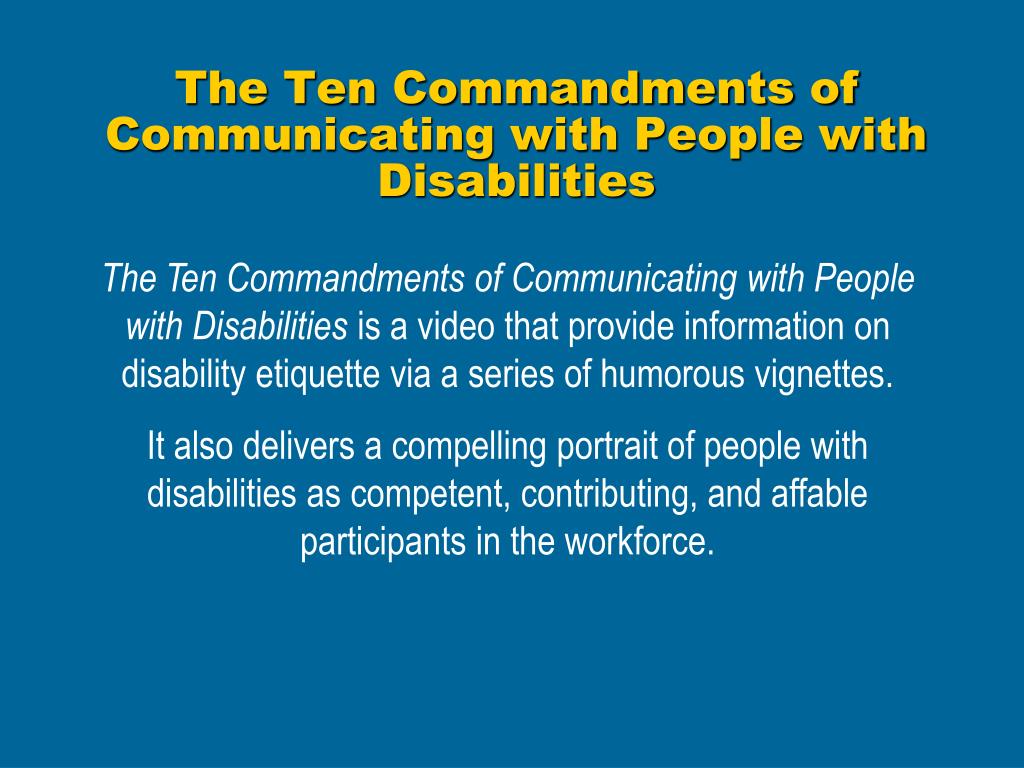 The Ten Commandments of Communicating with People with Disabilities

The Ten Commandments of Communicating with People with Disabilities is a video that provide information on disability etiquette via a series of humorous vignettes.

It also delivers a compelling portrait of people with disabilities as competent, contributing, and affable participants in the workforce.